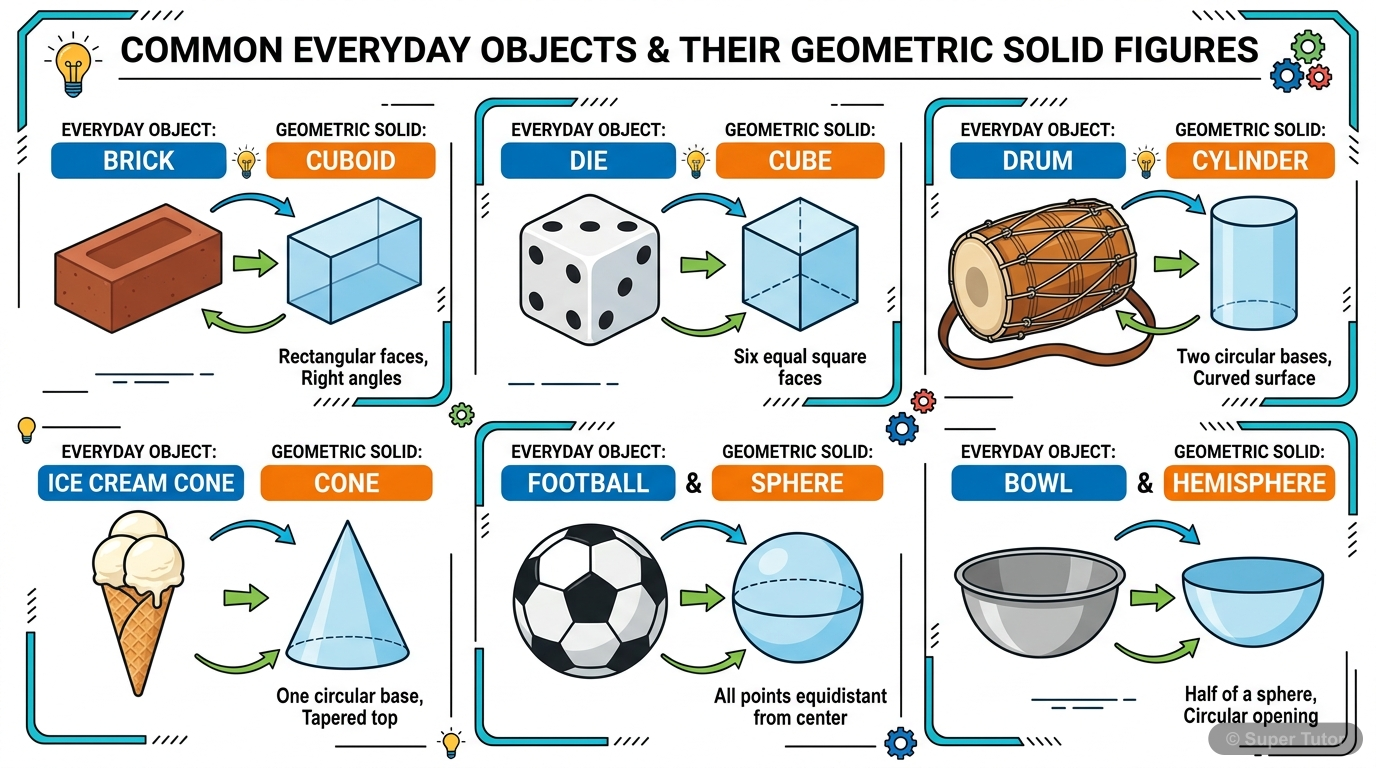 COMMON EVERYDAY OBJECTS & THEIR GEOMETRIC SOLID FIGURES

EVERYDAY OBJECT: BRICK
GEOMETRIC SOLID: CUBOID
Rectangular faces, Right angles

EVERYDAY OBJECT: DIE
GEOMETRIC SOLID: CUBE
Six equal square faces

EVERYDAY OBJECT: DRUM
GEOMETRIC SOLID: CYLINDER
Two circular bases, Curved surface

EVERYDAY OBJECT: ICE CREAM CONE
GEOMETRIC SOLID: CONE
One circular base, Tapered top

EVERYDAY OBJECT: FOOTBALL & GEOMETRIC SOLID: SPHERE
All points equidistant from center

EVERYDAY OBJECT: BOWL & GEOMETRIC SOLID: HEMISPHERE
Half of a sphere, Circular opening

© Super Tutor